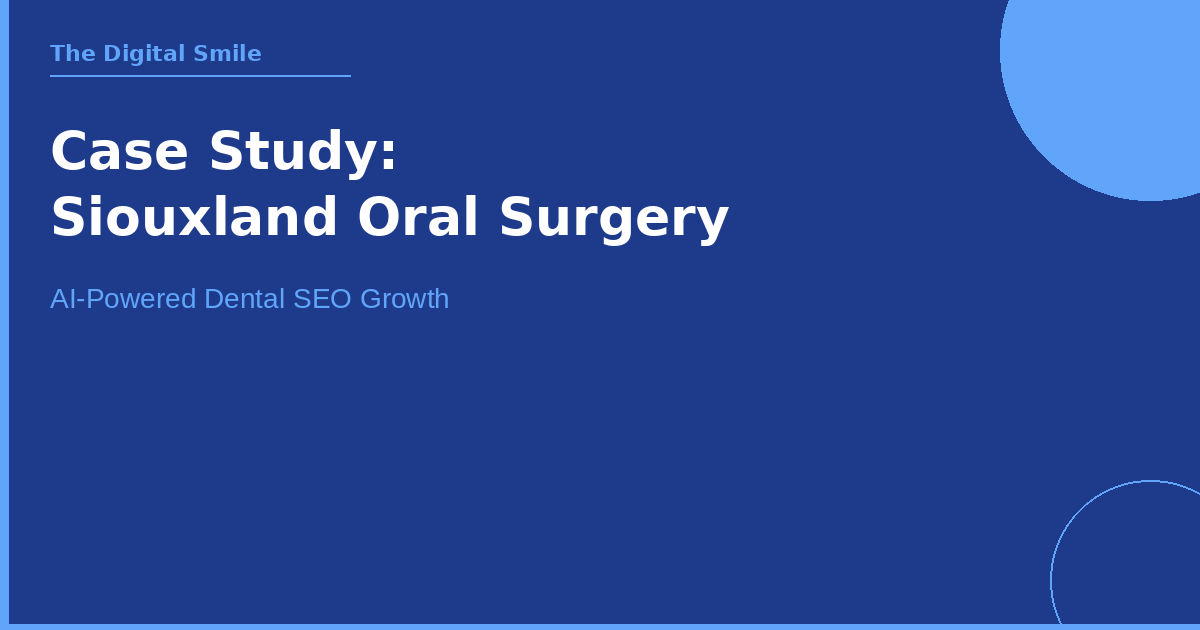 The Digital Smile

Case Study:
Siouxland Oral Surgery

AI-Powered Dental SEO Growth